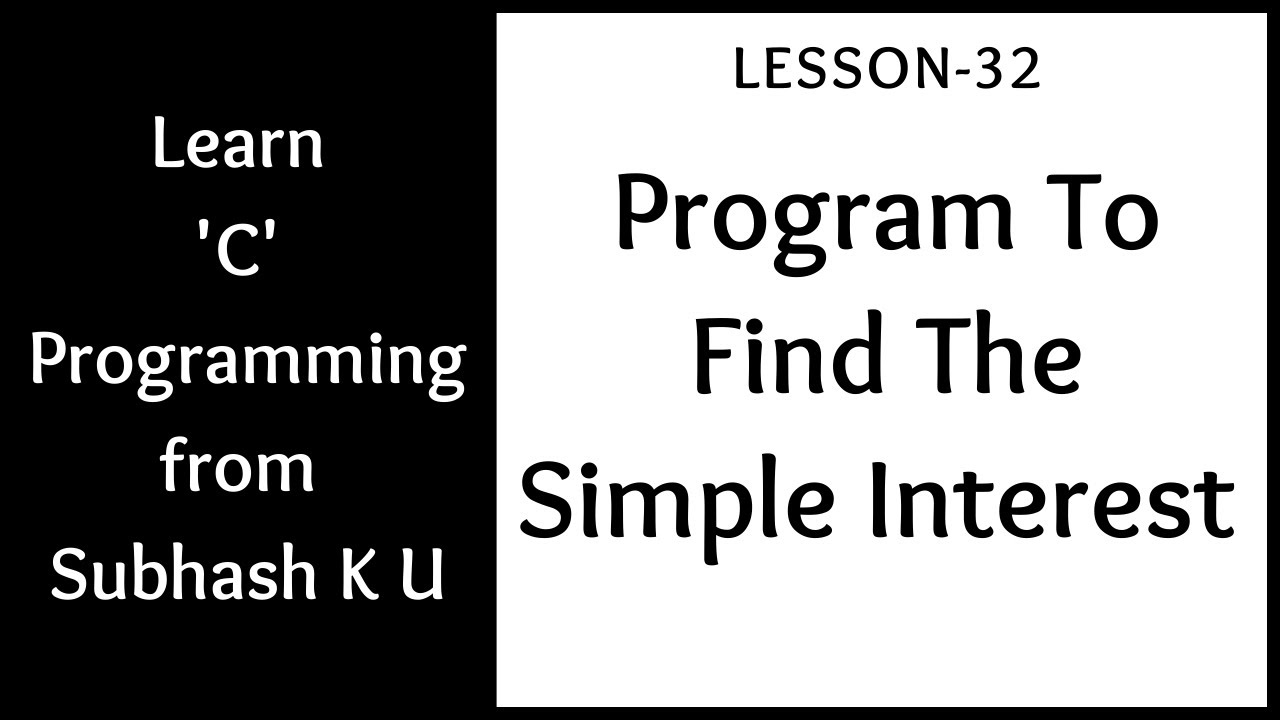 Learn
'C'
Programming
from
Subhash K U

LESSON-32

Program To Find The Simple Interest